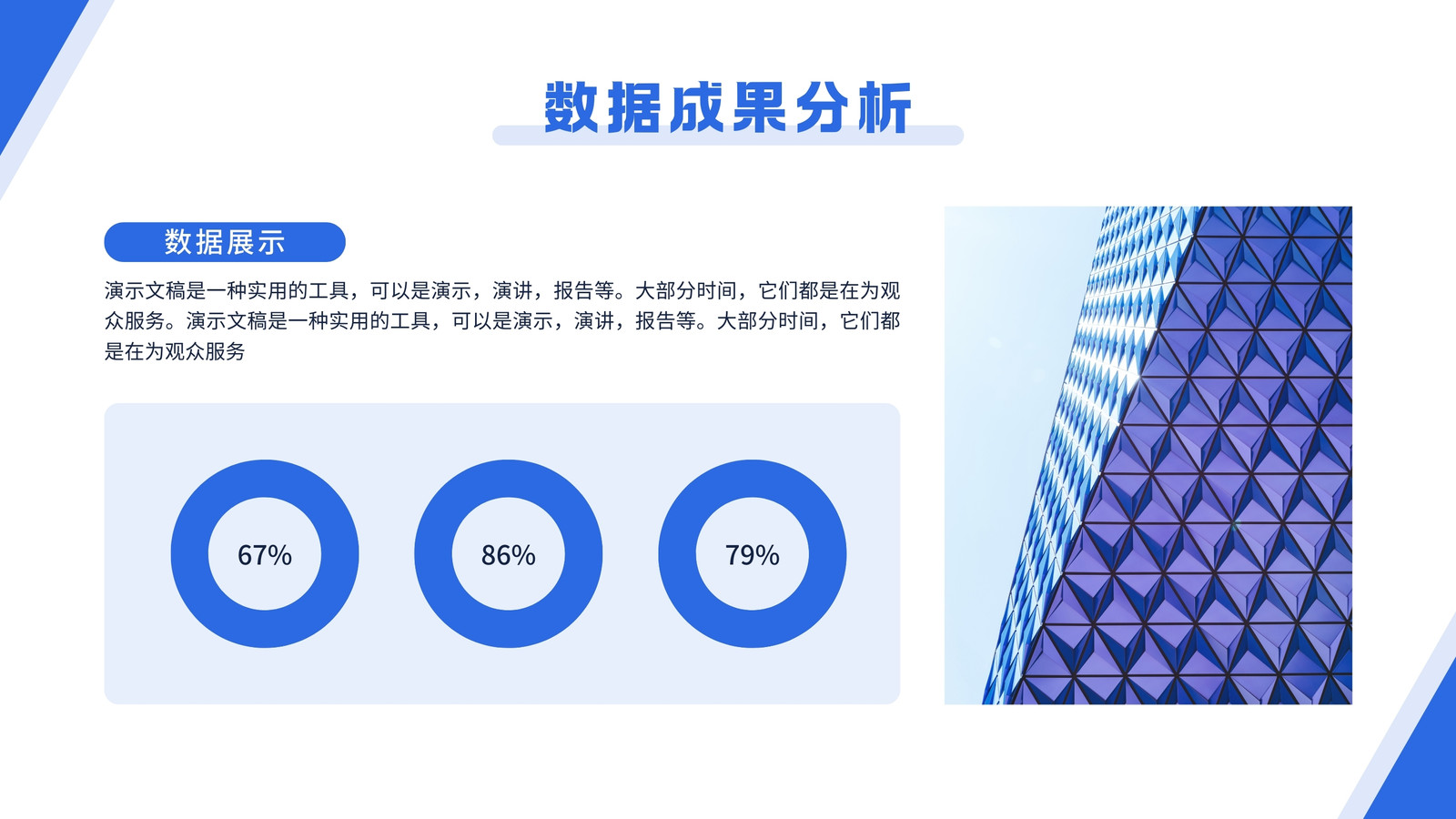 数据成果分析

数据展示

演示文稿是一种实用的工具，可以是演示，演讲，报告等。大部分时间，它们都是在为观众服务。演示文稿是一种实用的工具，可以是演示，演讲，报告等。大部分时间，它们都是在为观众服务

67%

86%

79%